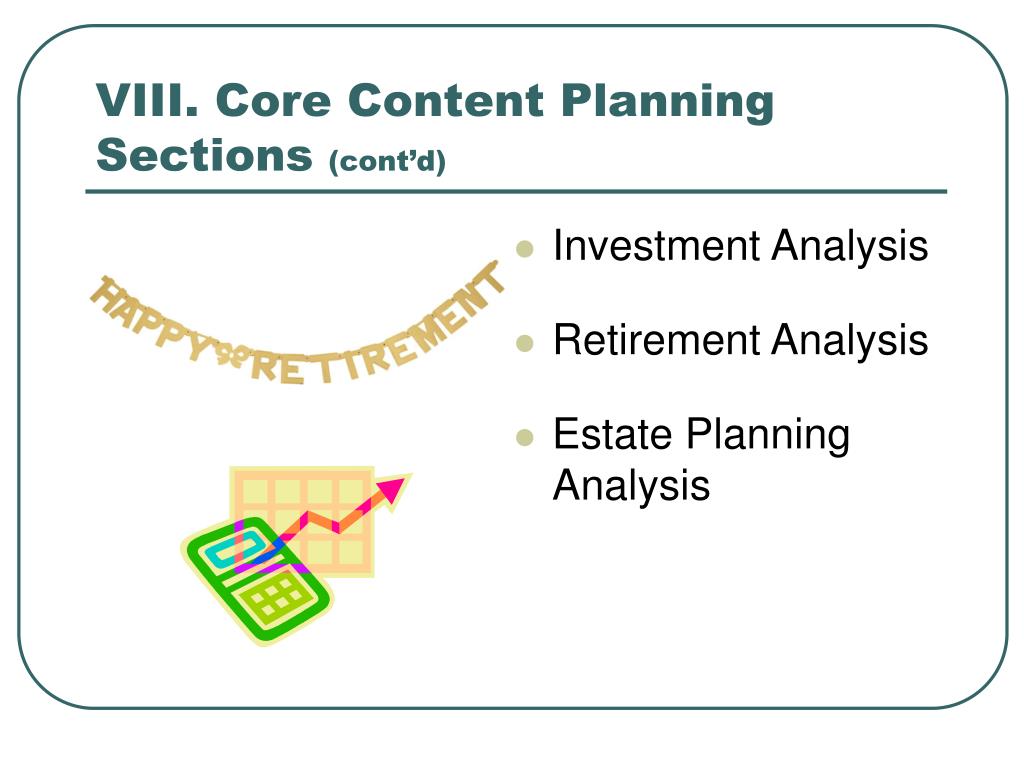 VIII. Core Content Planning Sections (cont'd)

HAPPY RETIREMENT

- Investment Analysis
- Retirement Analysis
- Estate Planning Analysis